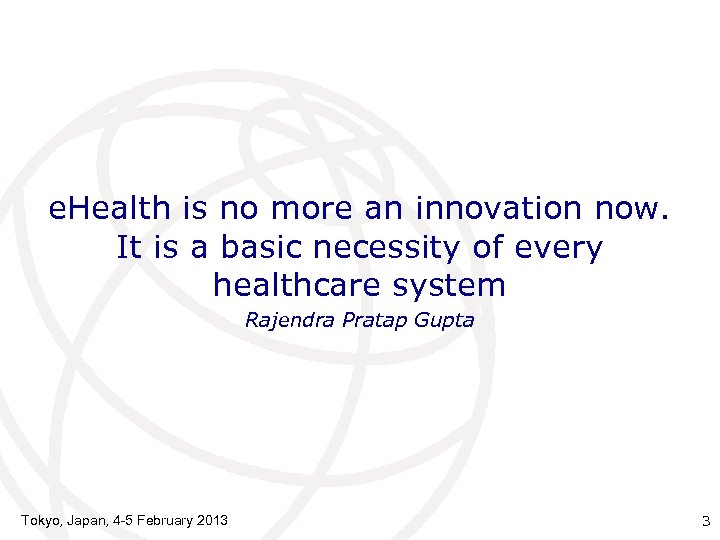 eHealth is no more an innovation now. It is a basic necessity of every healthcare system

Rajendra Pratap Gupta

Tokyo, Japan, 4-5 February 2013

3